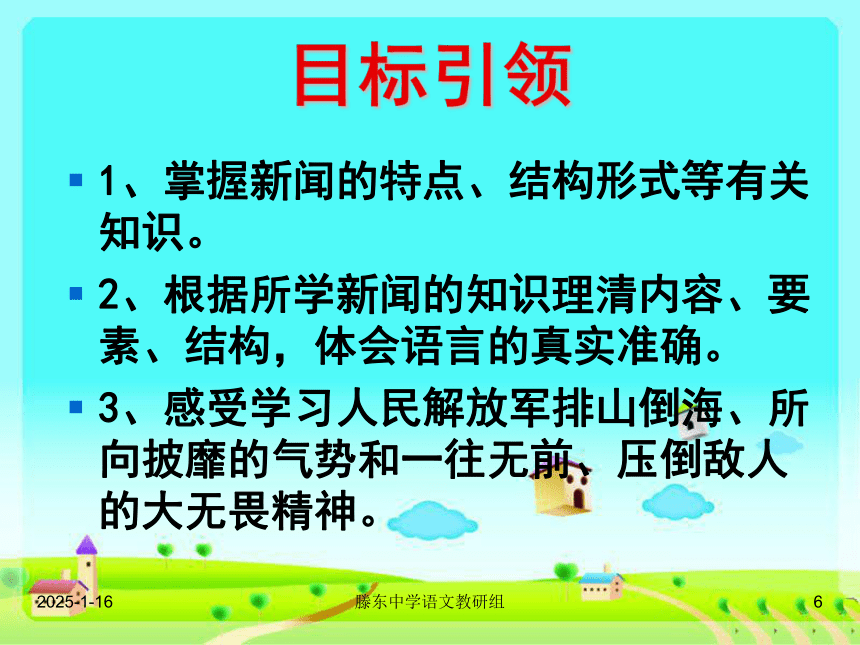 目标引领

1、掌握新闻的特点、结构形式等有关知识。

2、根据所学新闻的知识理清内容、要素、结构，体会语言的真实准确。

3、感受学习人民解放军排山倒海、所向披靡的气势和一往无前、压倒敌人的大无畏精神。

2025-1-16 滕东中学语文教研组 6